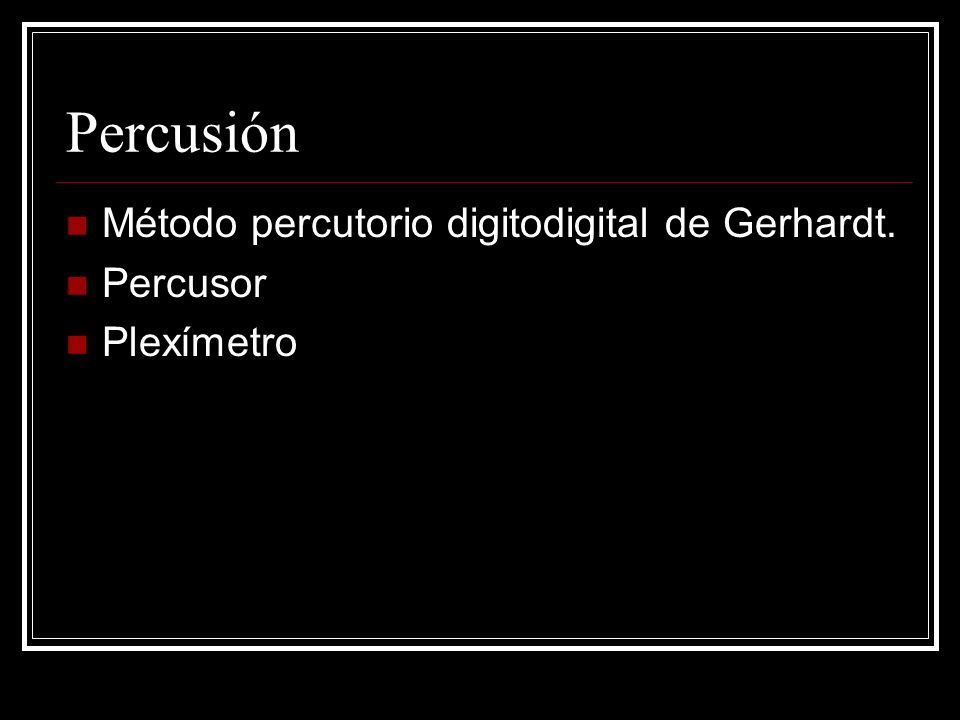 Percusión

Método percutorio digitodigital de Gerhardt.

Percusor

Plexímetro